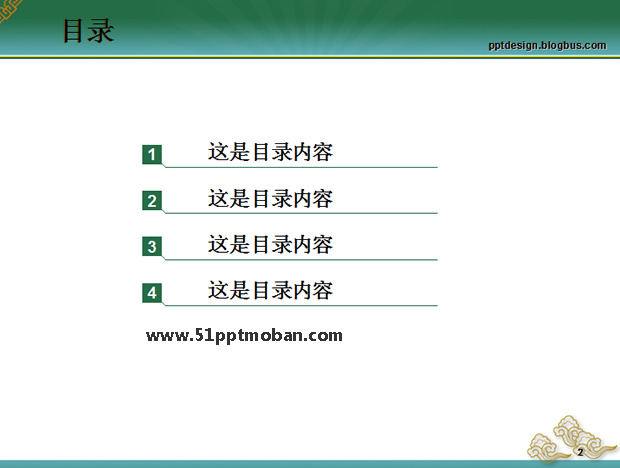 目录

pptdesign.blogbus.com

1 这是目录内容

2 这是目录内容

3 这是目录内容

4 这是目录内容

www.51pptmoban.com

2